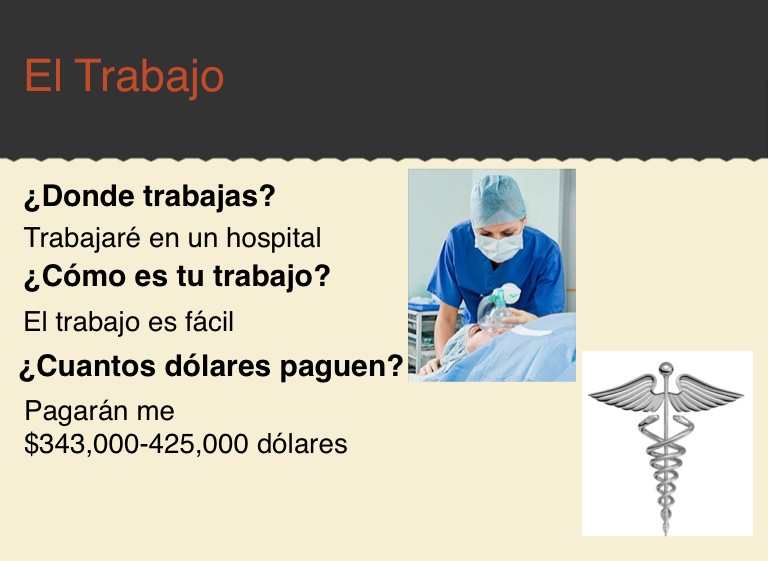 El Trabajo

¿Donde trabajas?

Trabajaré en un hospital

¿Cómo es tu trabajo?

El trabajo es fácil

¿Cuantos dólares paguen?

Pagarán me
\$343,000-425,000 dólares